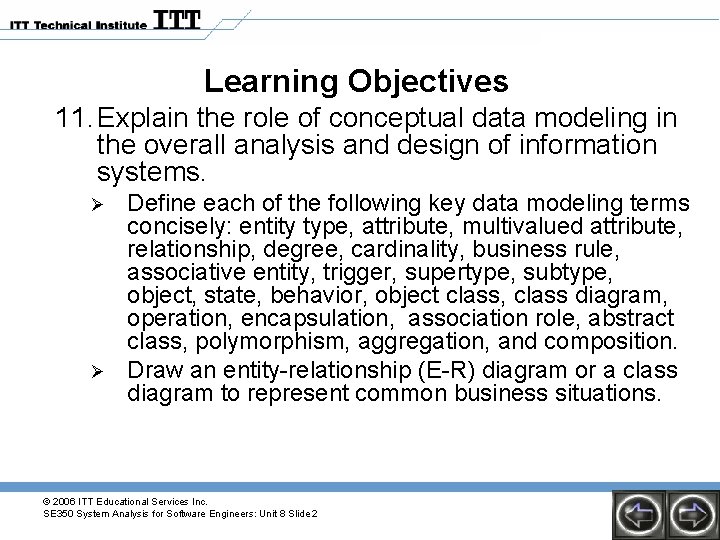 ITT Technical Institute ITT

Learning Objectives

11. Explain the role of conceptual data modeling in the overall analysis and design of information systems.

➢ Define each of the following key data modeling terms concisely: entity type, attribute, multivalued attribute, relationship, degree, cardinality, business rule, associative entity, trigger, supertype, subtype, object, state, behavior, object class, class diagram, operation, encapsulation, association role, abstract class, polymorphism, aggregation, and composition.

➢ Draw an entity-relationship (E-R) diagram or a class diagram to represent common business situations.

© 2006 ITT Educational Services Inc.
SE350 System Analysis for Software Engineers: Unit 8 Slide 2